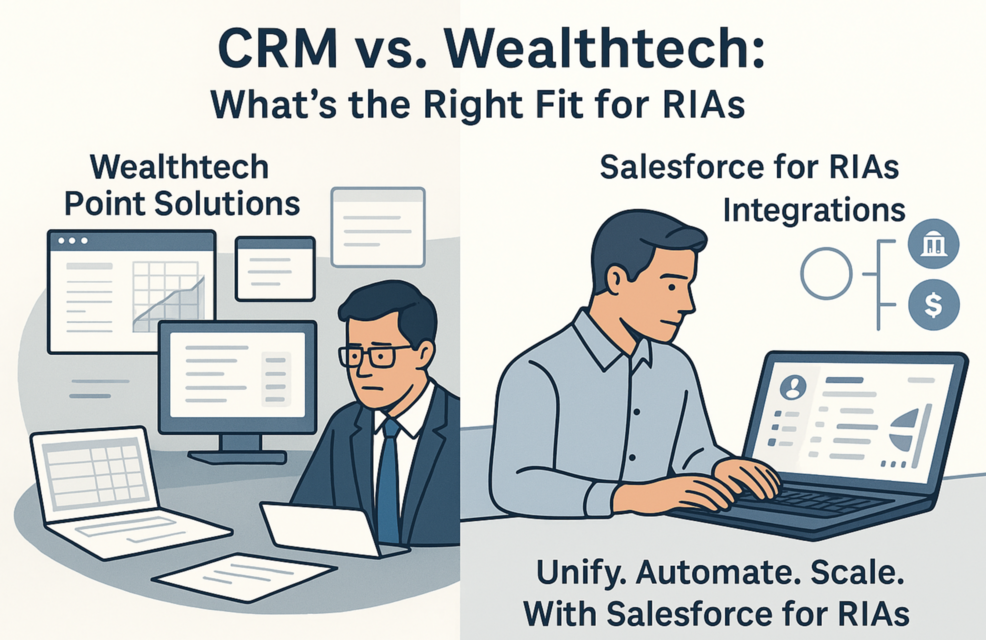 CRM vs. Wealthtech:
What's the Right Fit for RIAs

Wealthtech
Point Solutions

Salesforce for RIAs
Integrations

$

Unify. Automate. Scale.
With Salesforce for RIAs